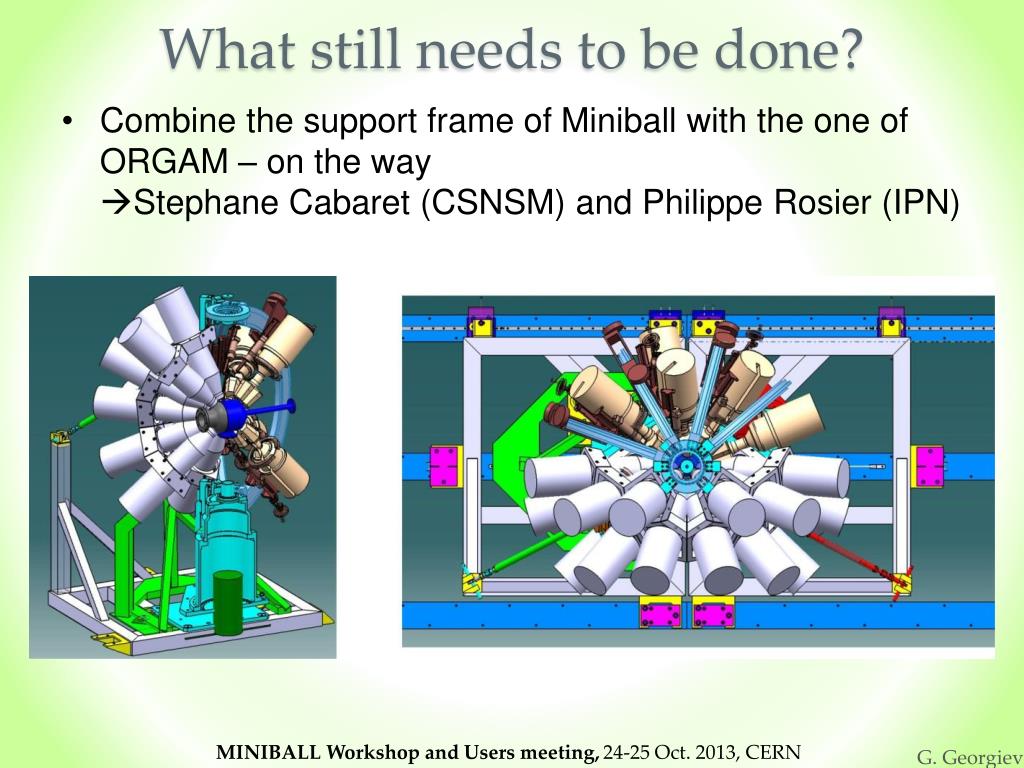 What still needs to be done?

• Combine the support frame of Miniball with the one of ORGAM – on the way
→Stephane Cabaret (CSNSM) and Philippe Rosier (IPN)

MINIBALL Workshop and Users meeting, 24-25 Oct. 2013, CERN

G. Georgiev